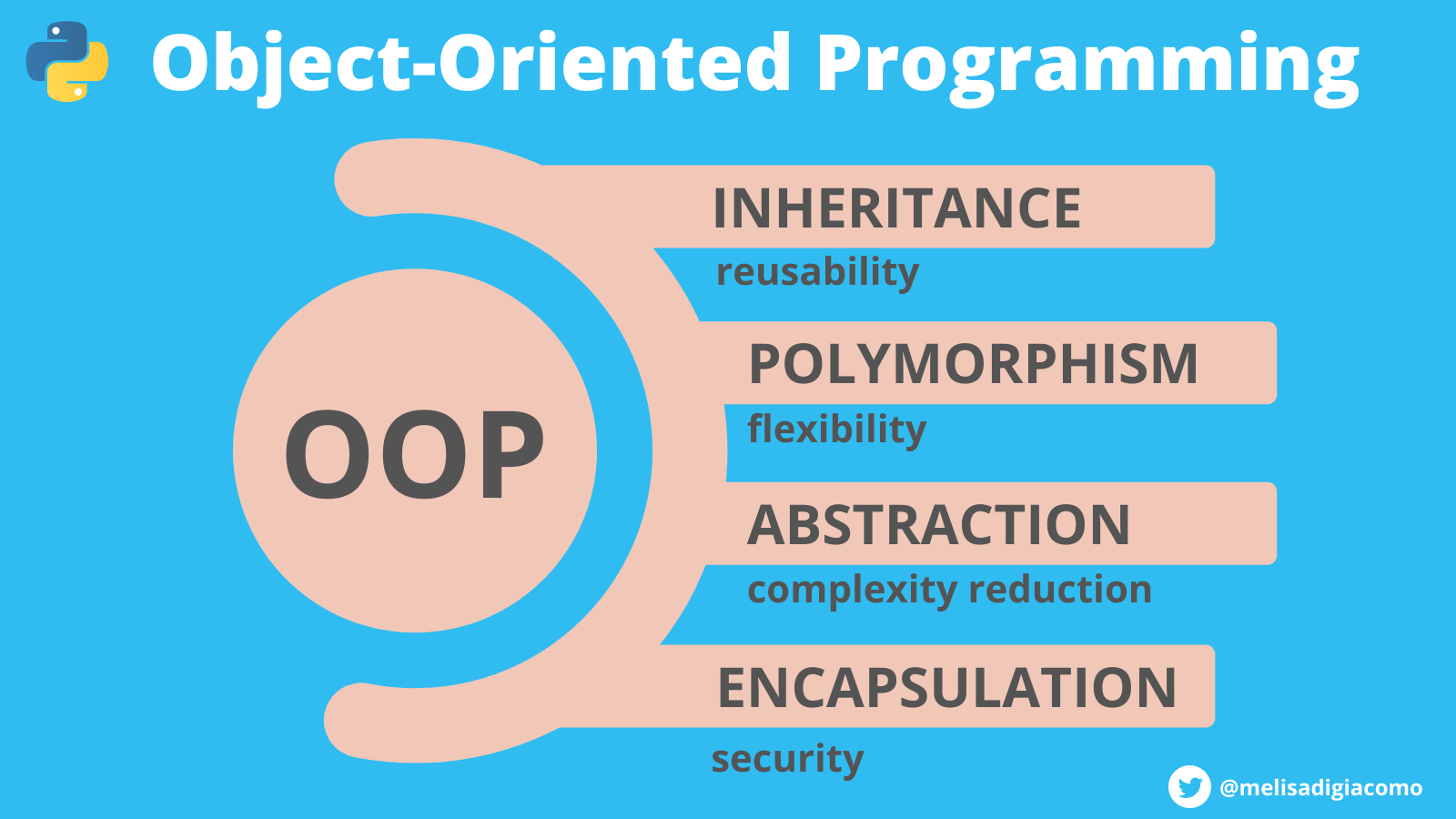 Object-Oriented Programming

OOP

INHERITANCE
reusability

POLYMORPHISM
flexibility

ABSTRACTION
complexity reduction

ENCAPSULATION
security

@melisadigiacomo